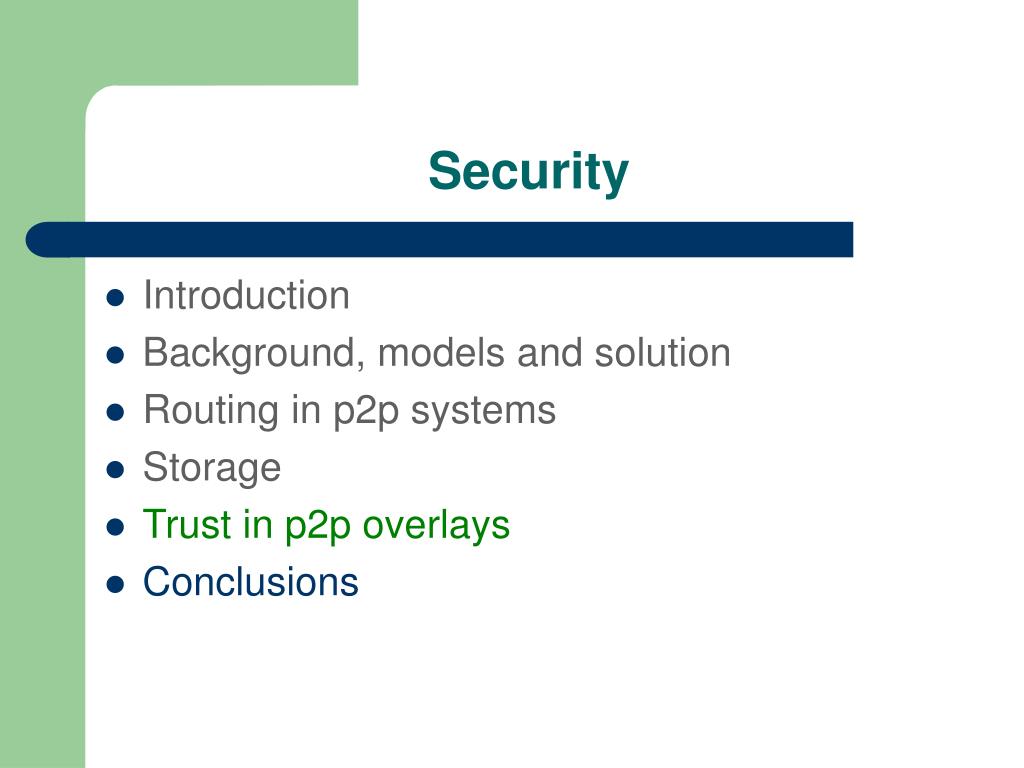 Security

- Introduction
- Background, models and solution
- Routing in p2p systems
- Storage
- Trust in p2p overlays
- Conclusions